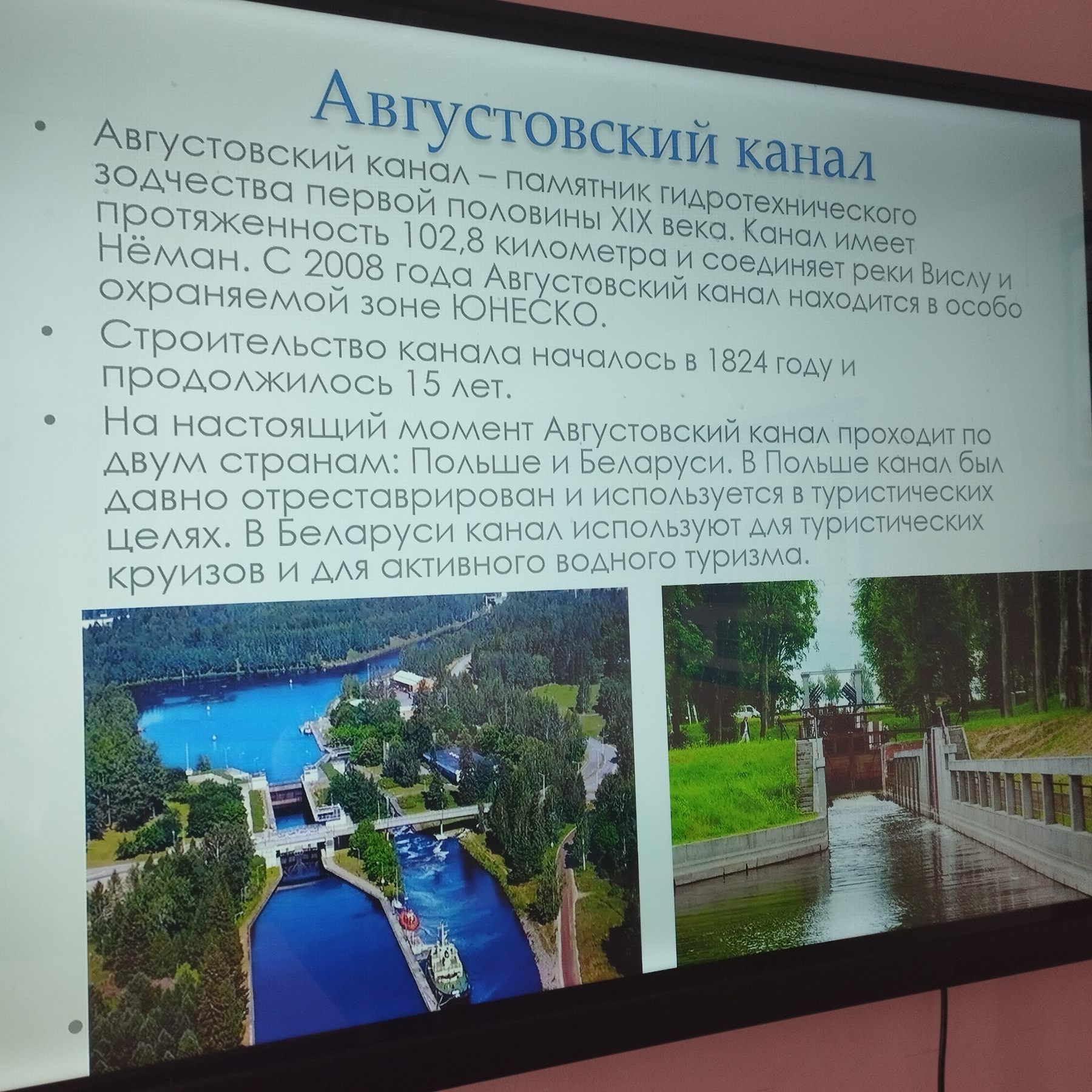 Августовский канал

• Августовский канал – памятник гидротехнического зодчества первой половины XIX века. Канал имеет протяженность 102,8 километра и соединяет реки Вислу и Нёман. С 2008 года Августовский канал находится в особо охраняемой зоне ЮНЕСКО.
• Строительство канала началось в 1824 году и продолжилось 15 лет.
• На настоящий момент Августовский канал проходит по двум странам: Польше и Беларуси. В Польше канал был давно отреставрирован и используется в туристических целях. В Беларуси канал используют для туристических круизов и для активного водного туризма.